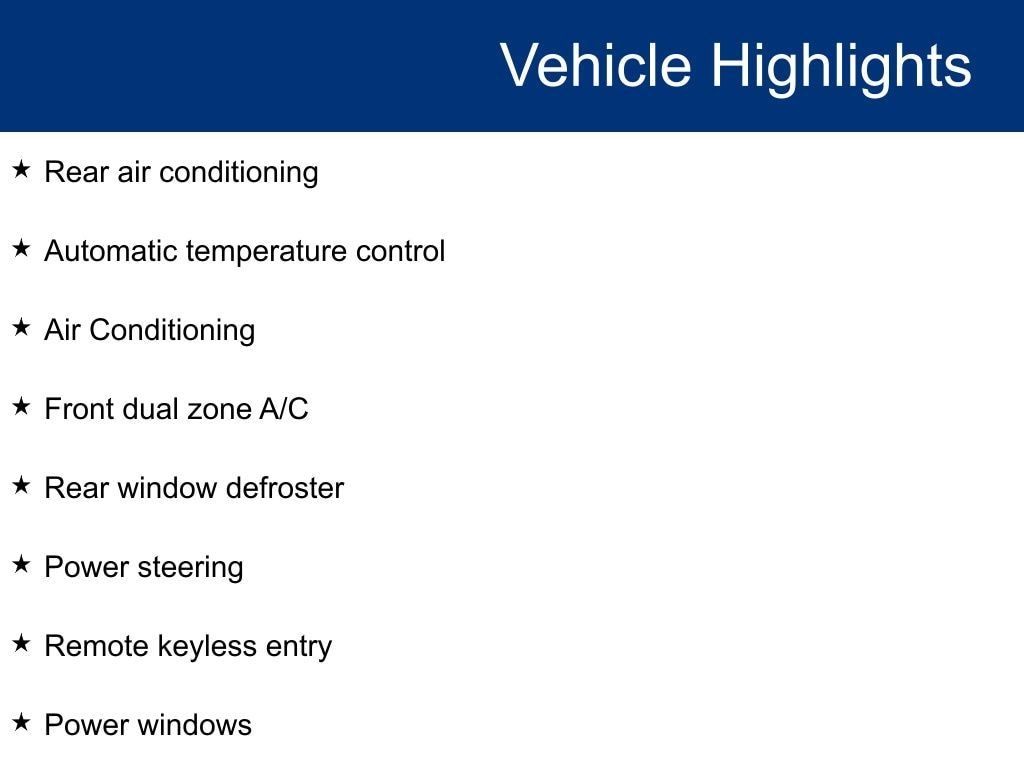 Vehicle Highlights

★ Rear air conditioning

★ Automatic temperature control

★ Air Conditioning

★ Front dual zone A/C

★ Rear window defroster

★ Power steering

★ Remote keyless entry

★ Power windows